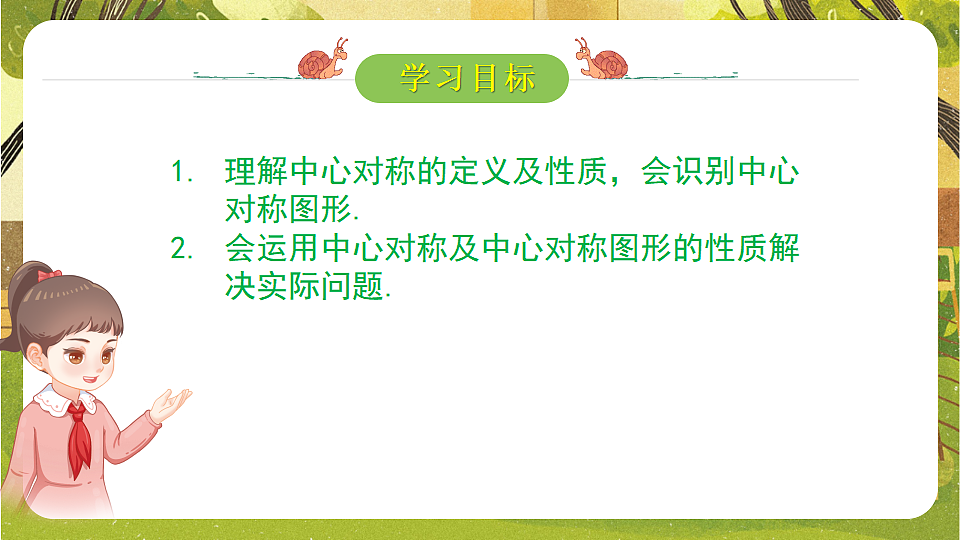 学习目标

1. 理解中心对称的定义及性质，会识别中心对称图形.
2. 会运用中心对称及中心对称图形的性质解决实际问题.